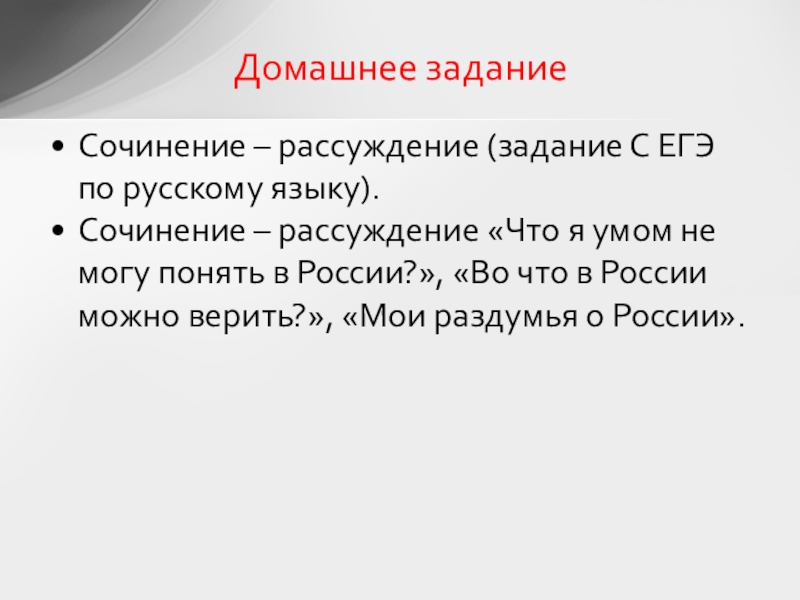 Домашнее задание

• Сочинение – рассуждение (задание С ЕГЭ по русскому языку).
• Сочинение – рассуждение «Что я умом не могу понять в России?», «Во что в России можно верить?», «Мои раздумья о России».